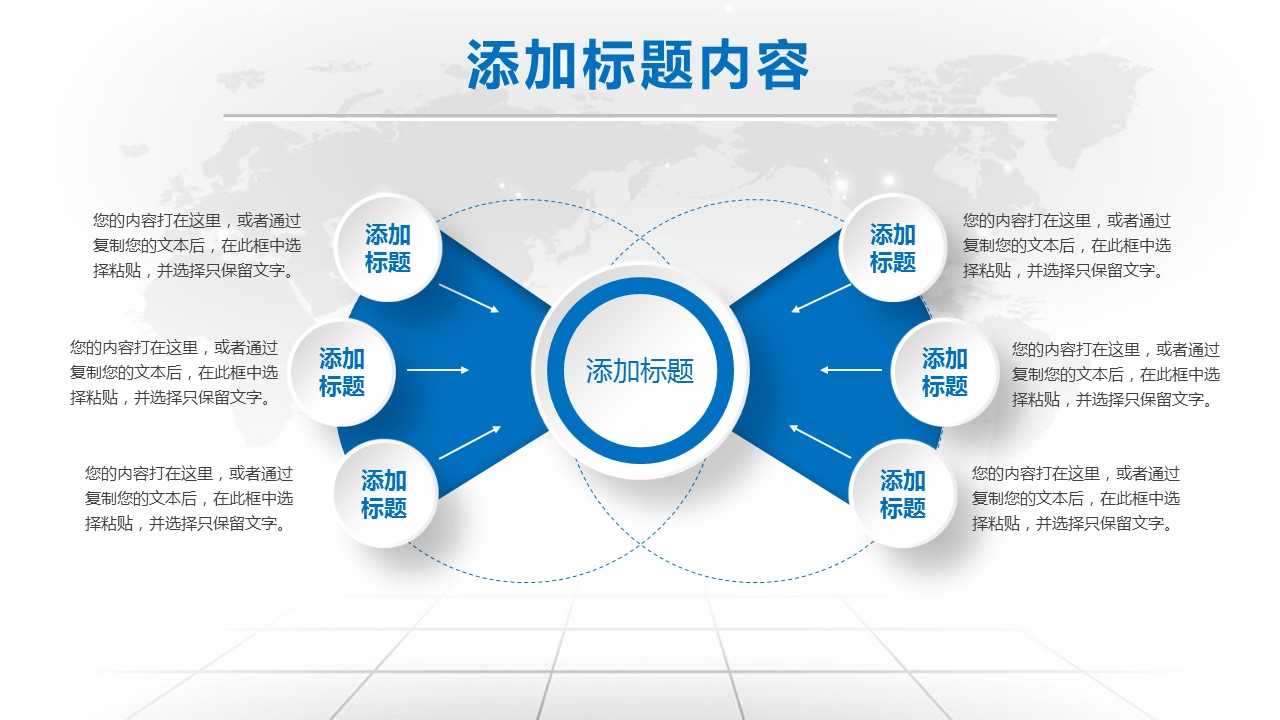 添加标题内容

您的内容打在这里，或者通过复制您的文本后，在此框中选择粘贴，并选择只保留文字。

添加标题

您的内容打在这里，或者通过复制您的文本后，在此框中选择粘贴，并选择只保留文字。

添加标题

您的内容打在这里，或者通过复制您的文本后，在此框中选择粘贴，并选择只保留文字。

添加标题

添加标题

添加标题

您的内容打在这里，或者通过复制您的文本后，在此框中选择粘贴，并选择只保留文字。

添加标题

您的内容打在这里，或者通过复制您的文本后，在此框中选择粘贴，并选择只保留文字。

添加标题

您的内容打在这里，或者通过复制您的文本后，在此框中选择粘贴，并选择只保留文字。